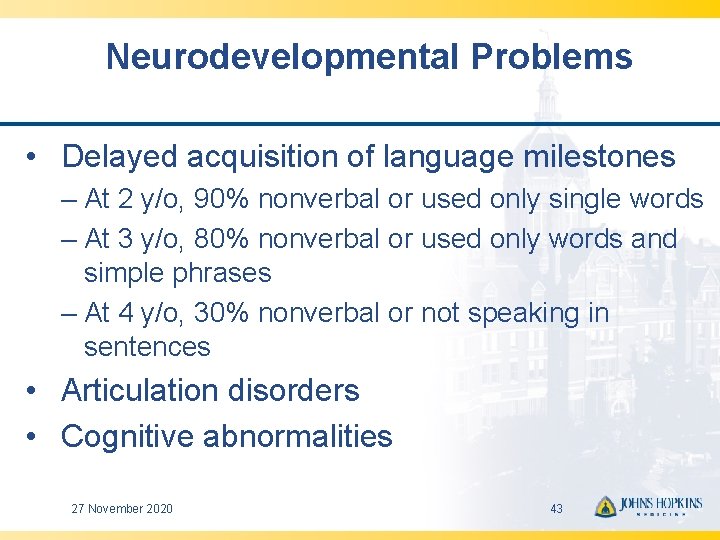 Neurodevelopmental Problems

• Delayed acquisition of language milestones
– At 2 y/o, 90% nonverbal or used only single words
– At 3 y/o, 80% nonverbal or used only words and simple phrases
– At 4 y/o, 30% nonverbal or not speaking in sentences
• Articulation disorders
• Cognitive abnormalities

27 November 2020

43

JOHNS HOPKINS
MEDICINE